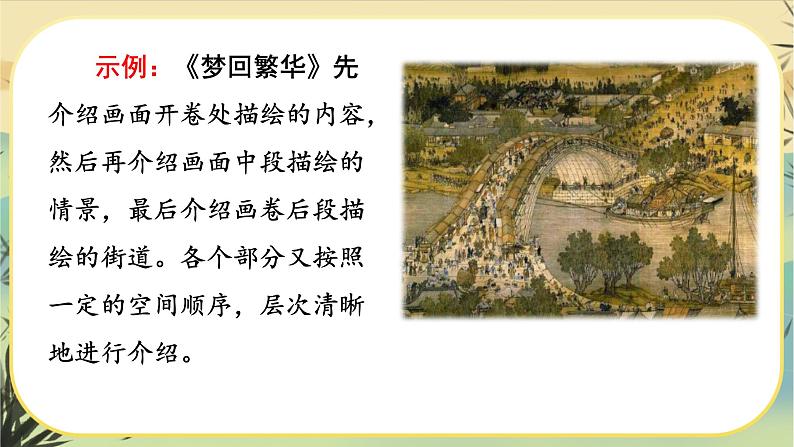 示例：《梦回繁华》先介绍画面开卷处描绘的内容，然后再介绍画面中段描绘的情景，最后介绍画卷后段描绘的街道。各个部分又按照一定的空间顺序，层次清晰地进行介绍。